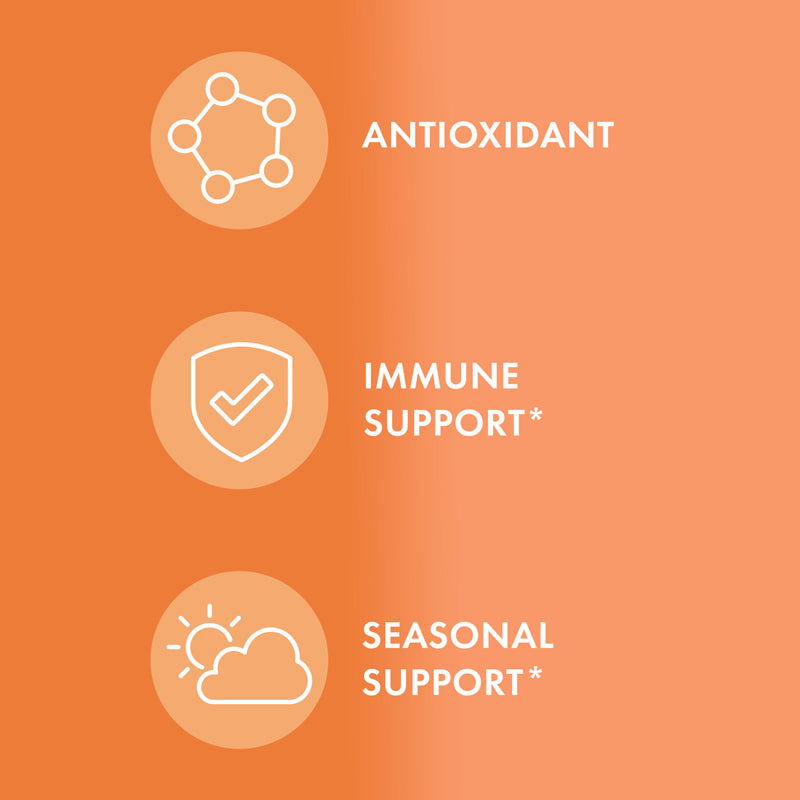 ANTIOXIDANT

IMMUNE SUPPORT*

SEASONAL SUPPORT*